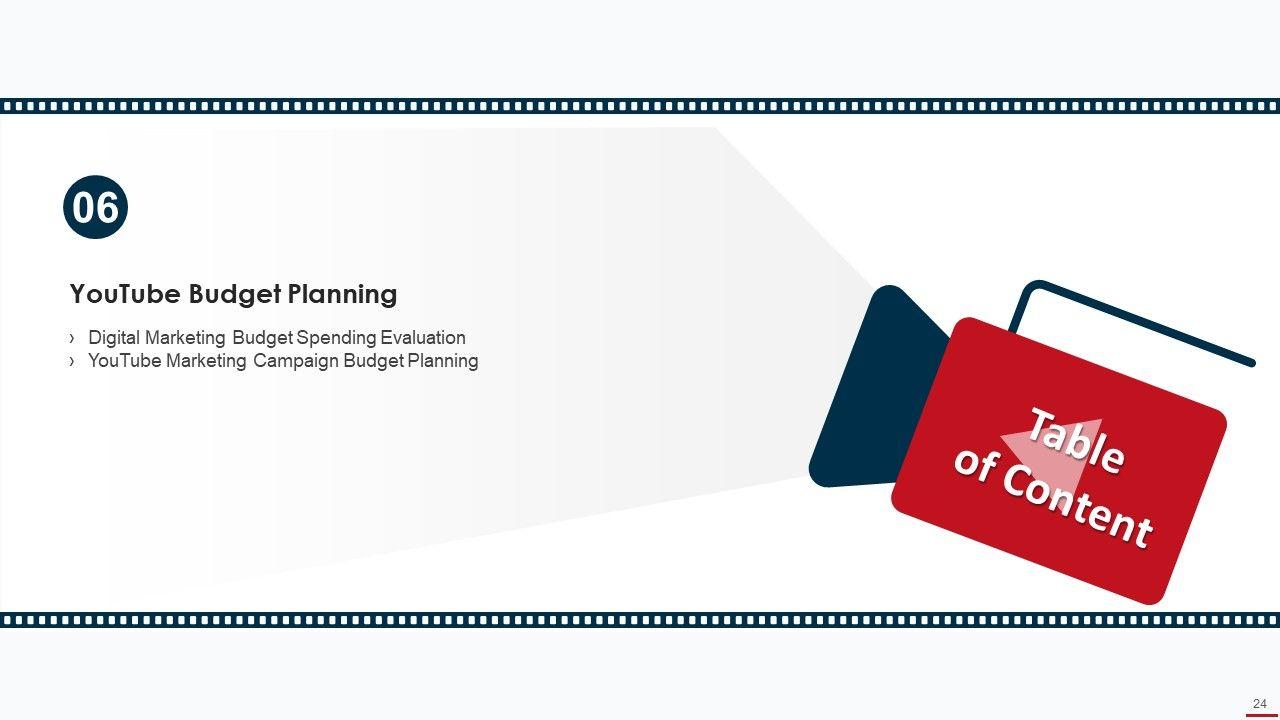 06

YouTube Budget Planning

› Digital Marketing Budget Spending Evaluation
› YouTube Marketing Campaign Budget Planning

Table of Content

24